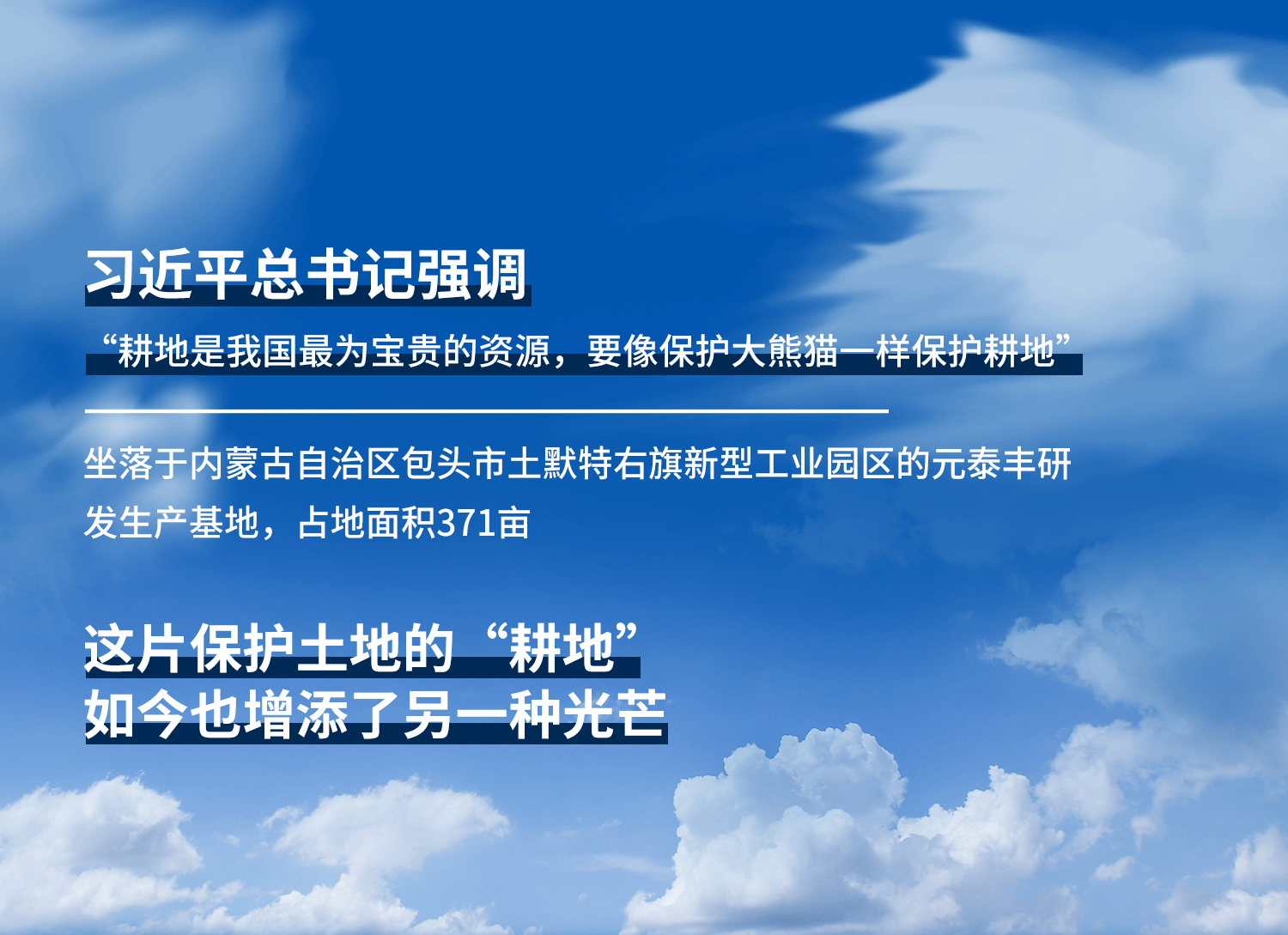 习近平总书记强调

“耕地是我国最为宝贵的资源，要像保护大熊猫一样保护耕地”

坐落于内蒙古自治区包头市土默特右旗新型工业园区的元泰丰研发生产基地，占地面积371亩

这片保护土地的“耕地”
如今也增添了另一种光芒